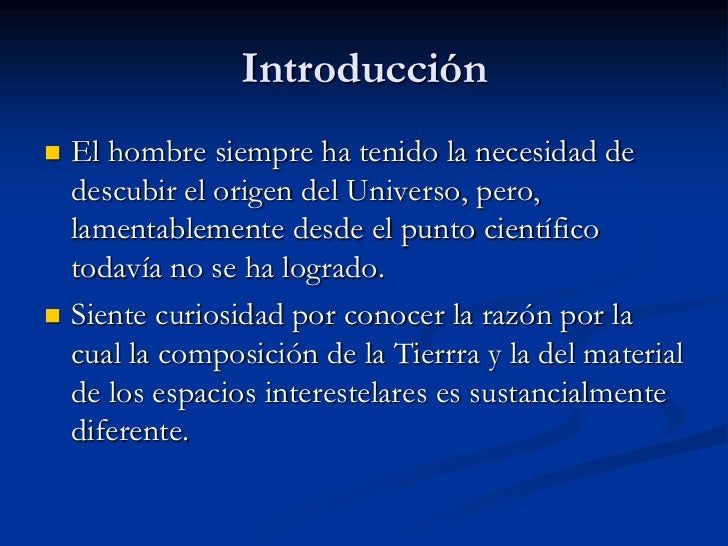 Introducción

El hombre siempre ha tenido la necesidad de descubir el origen del Universo, pero, lamentablemente desde el punto científico todavía no se ha logrado.

Siente curiosidad por conocer la razón por la cual la composición de la Tierrra y la del material de los espacios interestelares es sustancialmente diferente.